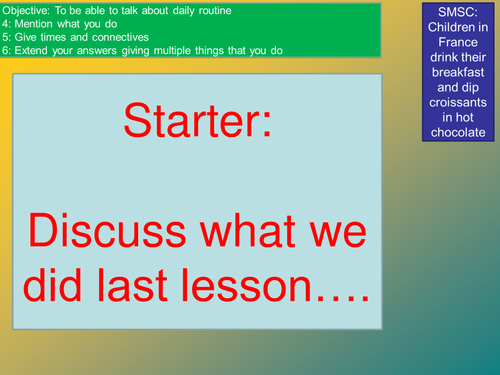 Objective: To be able to talk about daily routine
4: Mention what you do
5: Give times and connectives
6: Extend your answers giving multiple things that you do

SMSC: Children in France drink their breakfast and dip croissants in hot chocolate

Starter:

Discuss what we did last lesson….